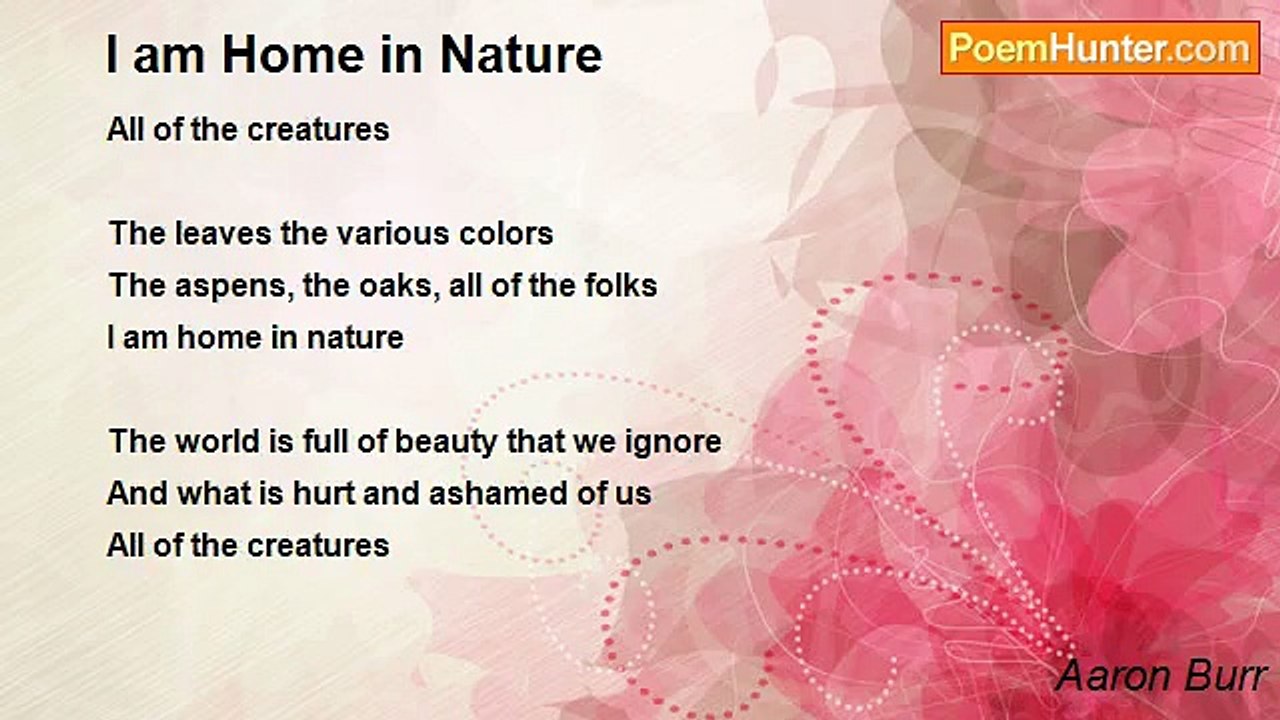 I am Home in Nature

PoemHunter.com

All of the creatures

The leaves the various colors
The aspens, the oaks, all of the folks
I am home in nature

The world is full of beauty that we ignore
And what is hurt and ashamed of us
All of the creatures

Aaron Burr